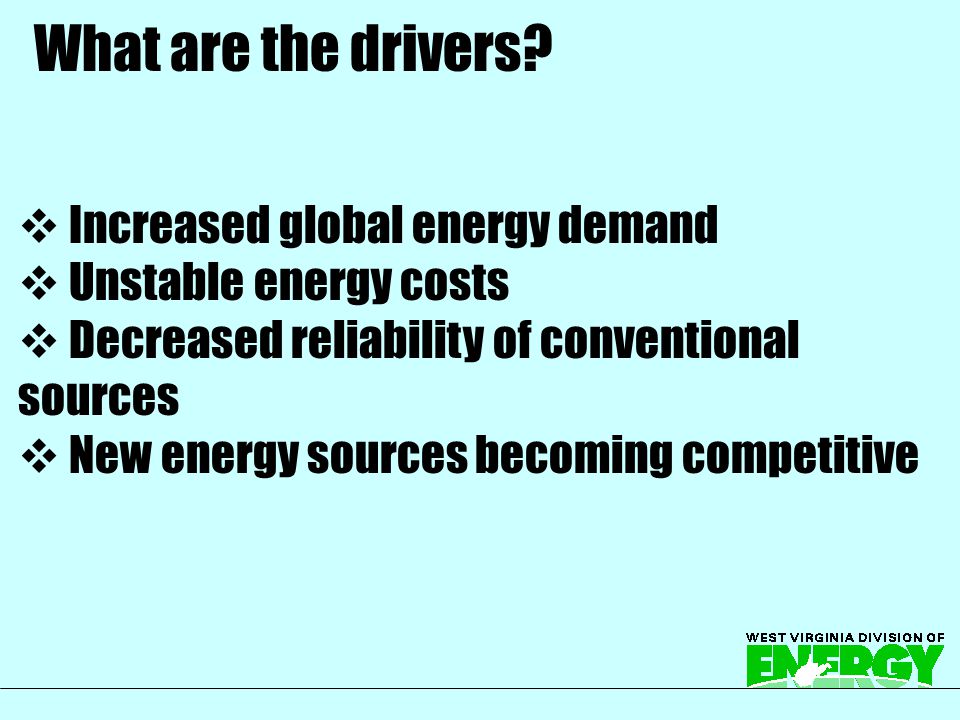 What are the drivers?

❖ Increased global energy demand
❖ Unstable energy costs
❖ Decreased reliability of conventional sources
❖ New energy sources becoming competitive

WEST VIRGINIA DIVISION OF
ENERGY